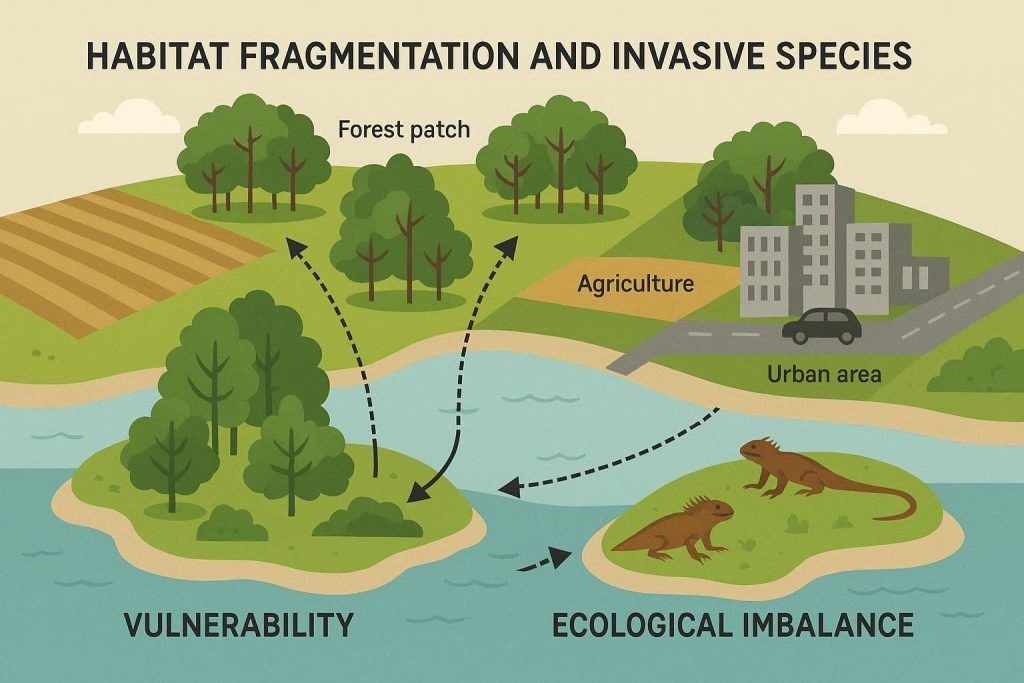 HABITAT FRAGMENTATION AND INVASIVE SPECIES

Forest patch

Agriculture

Urban area

VULNERABILITY

ECOLOGICAL IMBALANCE